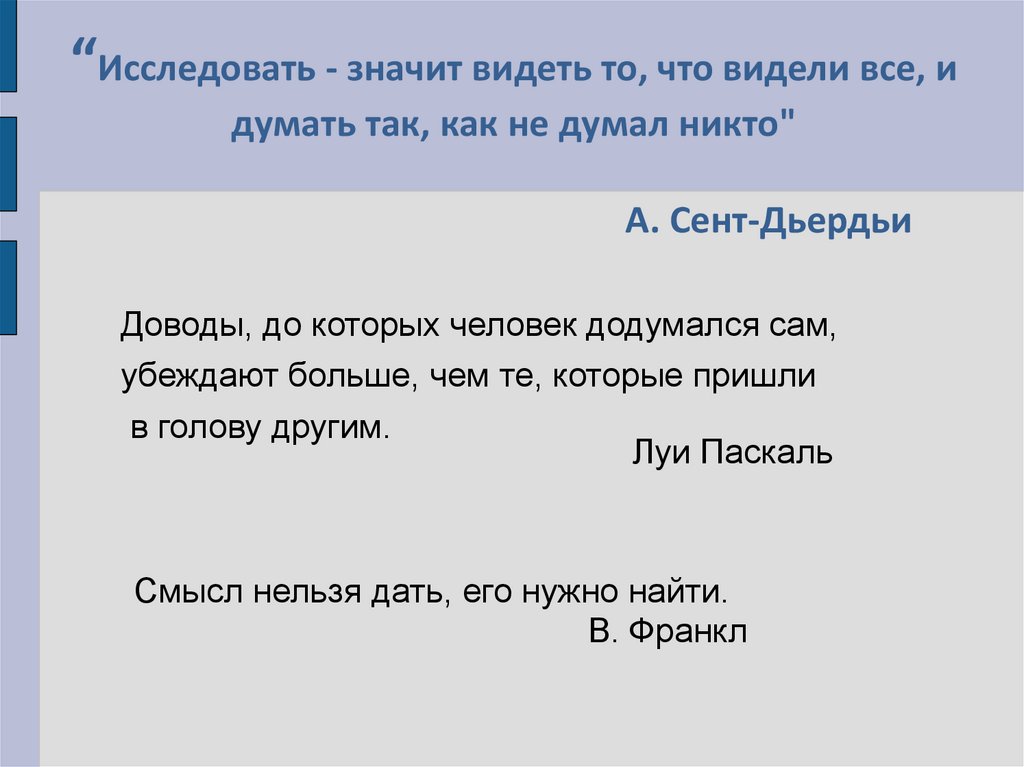 “Исследовать - значит видеть то, что видели все, и думать так, как не думал никто"

А. Сент-Дьердьи

Доводы, до которых человек додумался сам, убеждают больше, чем те, которые пришли в голову другим.

Луи Паскаль

Смысл нельзя дать, его нужно найти.

В. Франкл